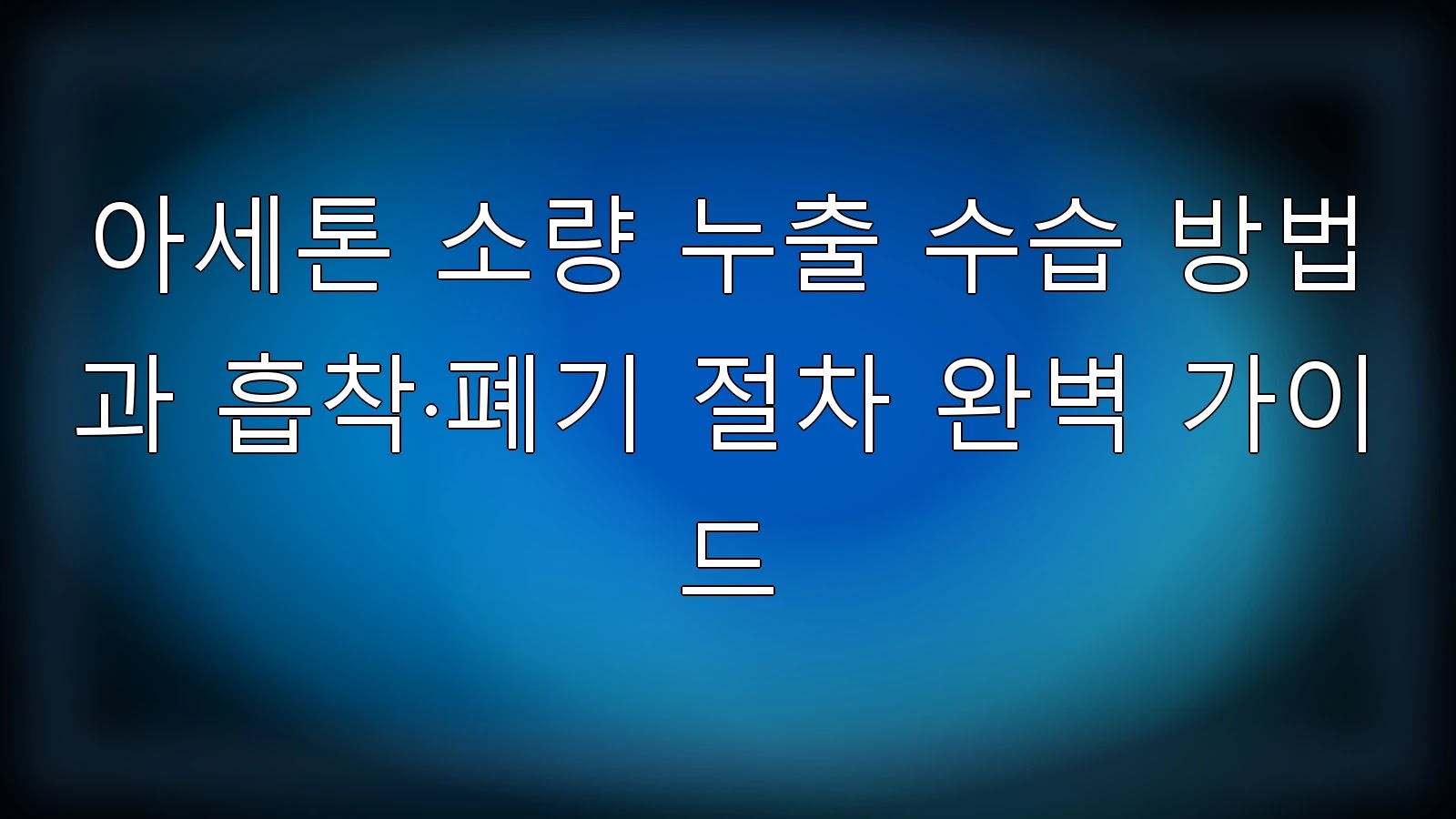 아세톤 소량 누출 수습 방법과 흡착·폐기 절차 완벽 가이드